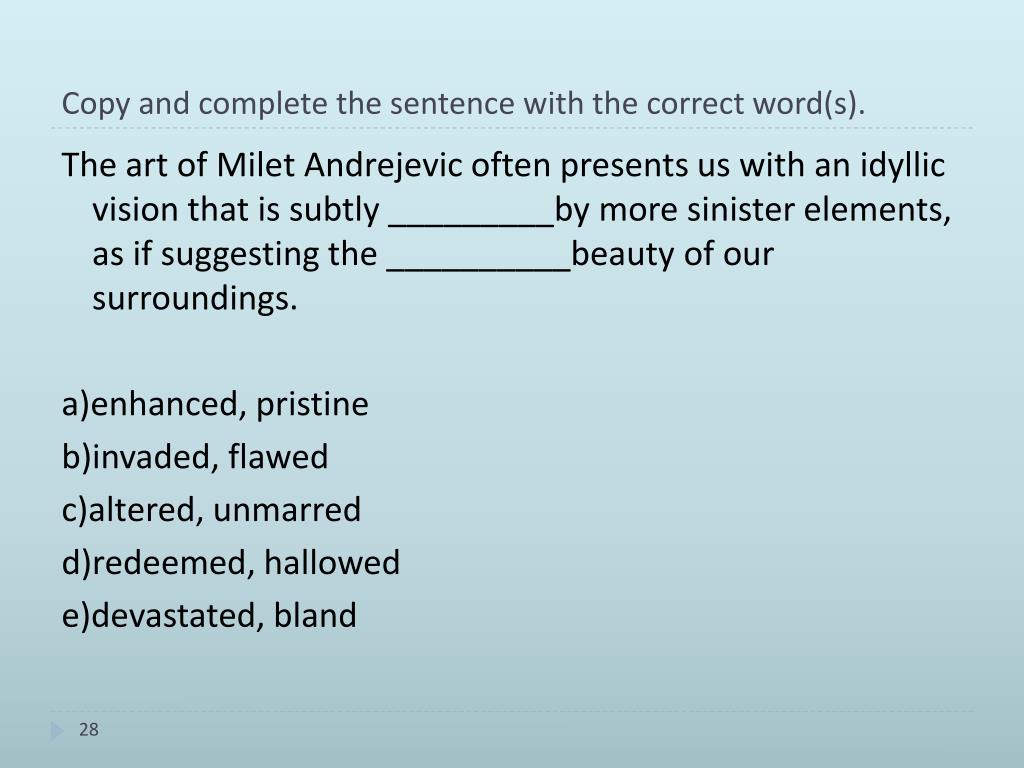 Copy and complete the sentence with the correct word(s).

The art of Milet Andrejevic often presents us with an idyllic vision that is subtly _________by more sinister elements, as if suggesting the __________beauty of our surroundings.

a)enhanced, pristine
b)invaded, flawed
c)altered, unmarred
d)redeemed, hallowed
e)devastated, bland

28